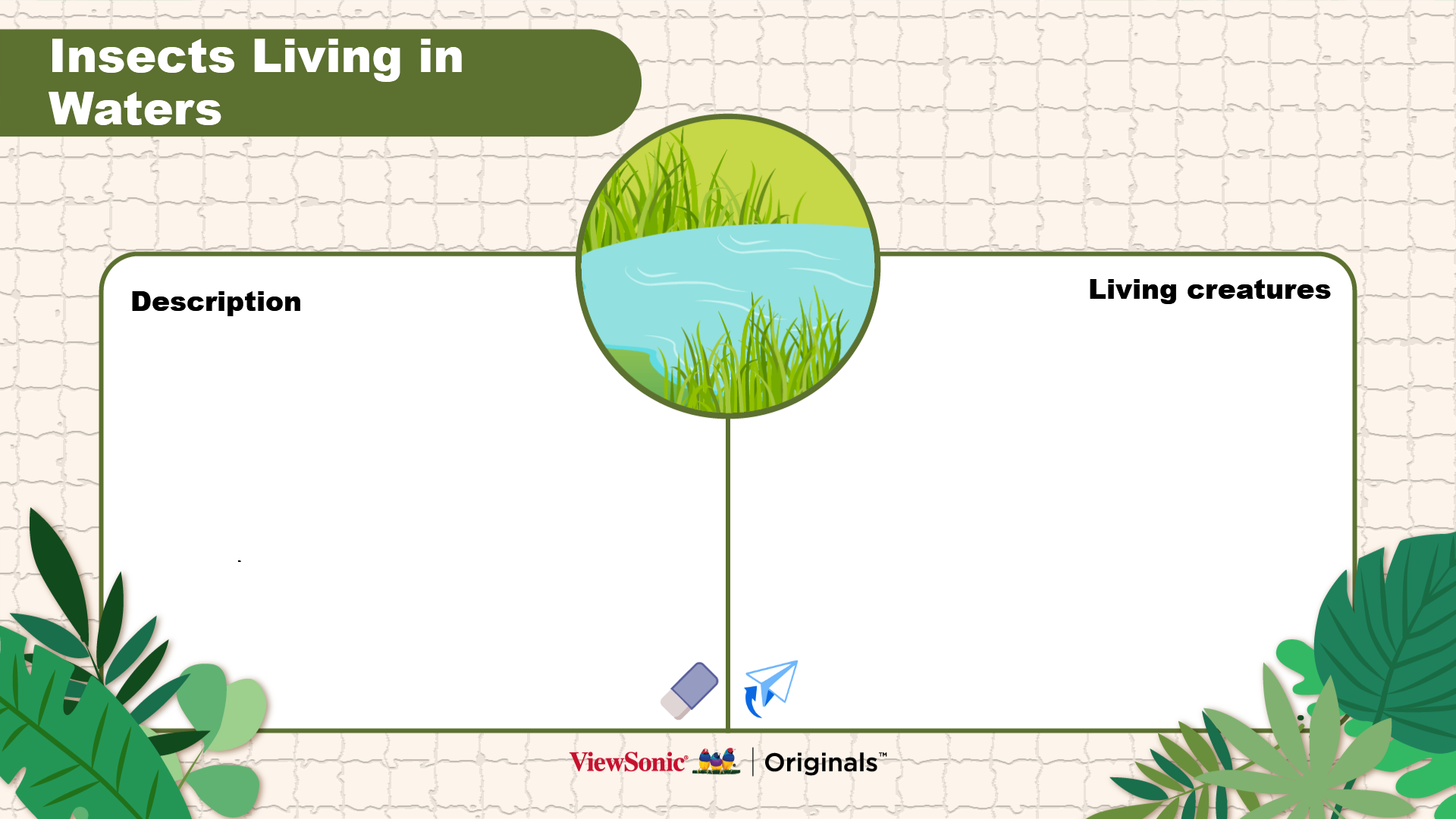 Insects Living in Waters

Description

Living creatures

ViewSonic® | Originals™